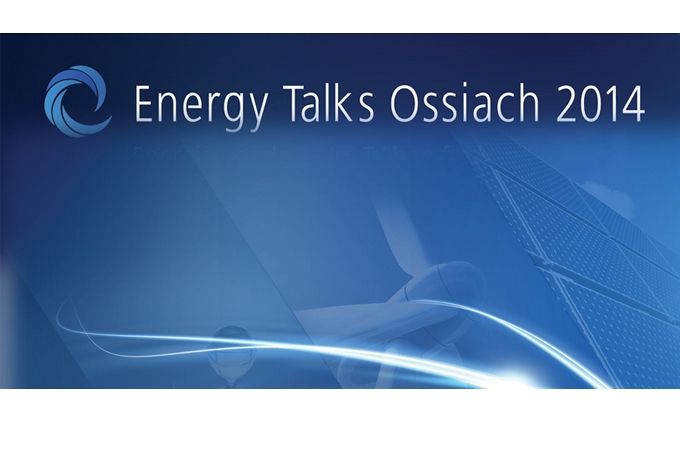 Energy Talks Ossiach 2014